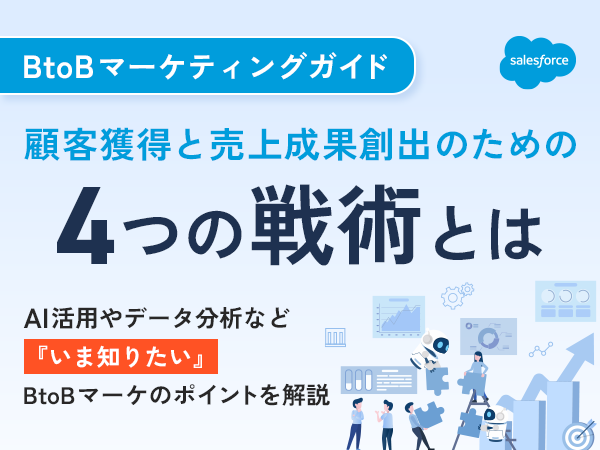 BtoBマーケティングガイド

salesforce

顧客獲得と売上成果創出のための

4つの戦術とは

AI活用やデータ分析など

『いま知りたい』

BtoBマーケのポイントを解説